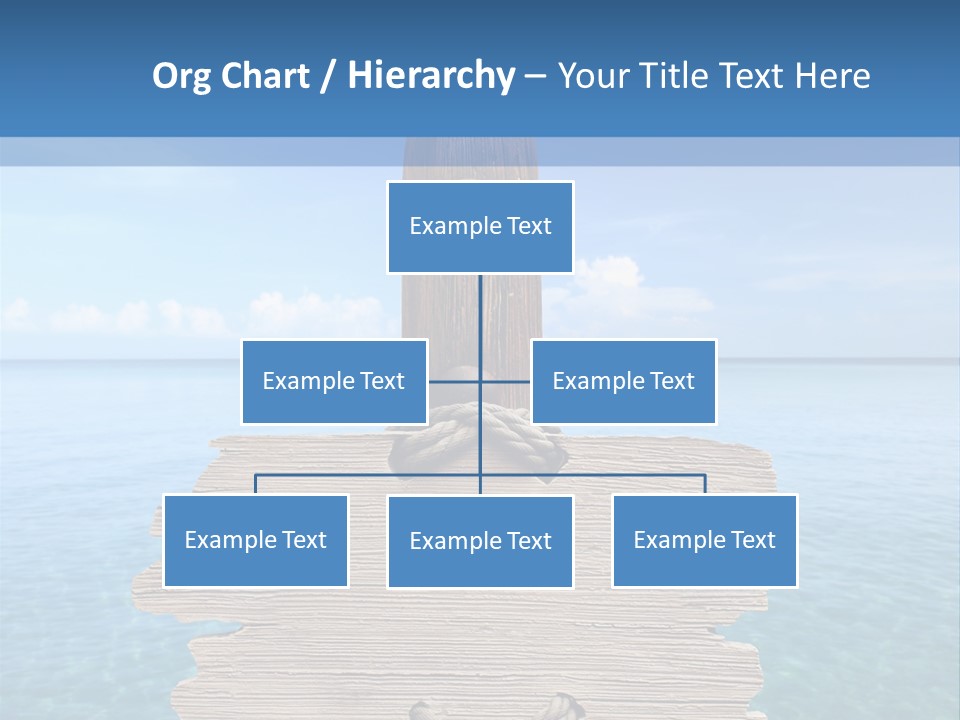 Org Chart / Hierarchy – Your Title Text Here

Example Text

Example Text

Example Text

Example Text

Example Text

Example Text